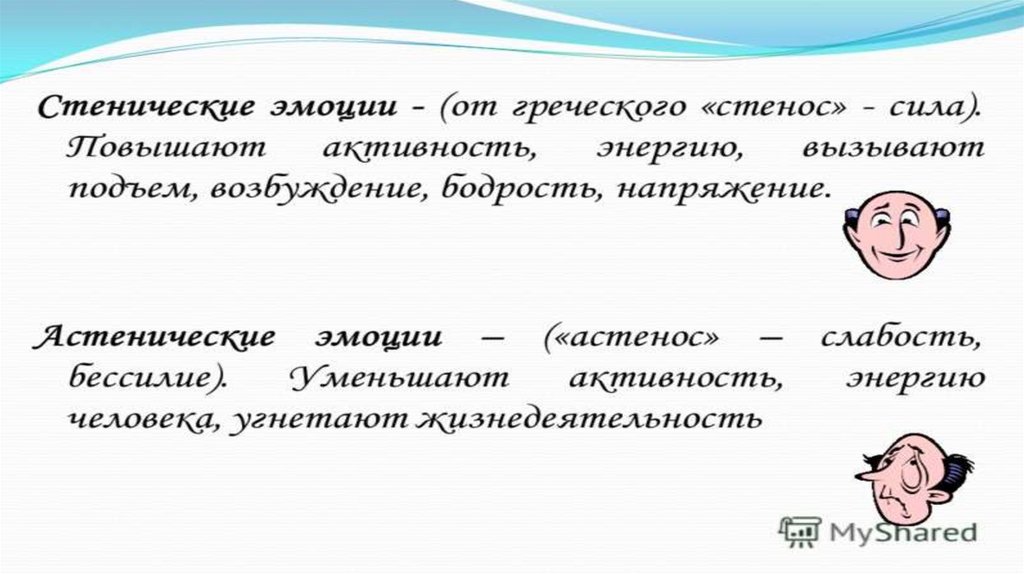 Стенические эмоции - (от греческого «стенос» - сила). Повышают активность, энергию, вызывают подъем, возбуждение, бодрость, напряжение.

Астенические эмоции — («астенос» — слабость, бессилие). Уменьшают активность, энергию человека, угнетают жизнедеятельность

MyShared